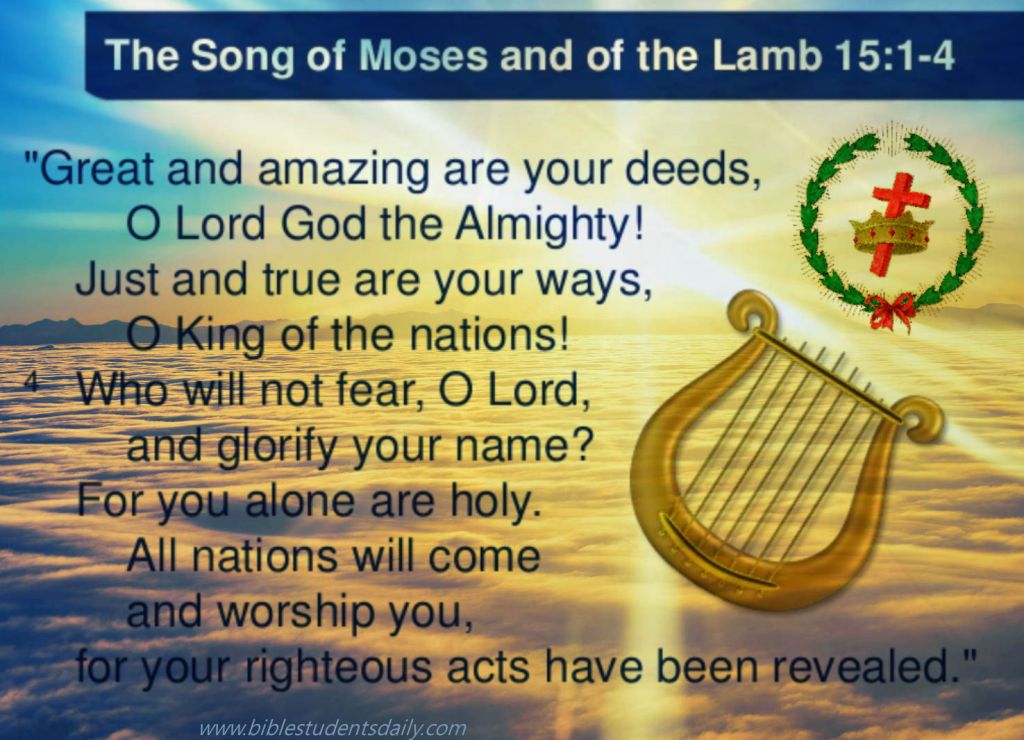 The Song of Moses and of the Lamb 15:1-4

"Great and amazing are your deeds,
O Lord God the Almighty!
Just and true are your ways,
O King of the nations!
4 Who will not fear, O Lord,
and glorify your name?
For you alone are holy.
All nations will come
and worship you,
for your righteous acts have been revealed."

www.biblestudentsdaily.com